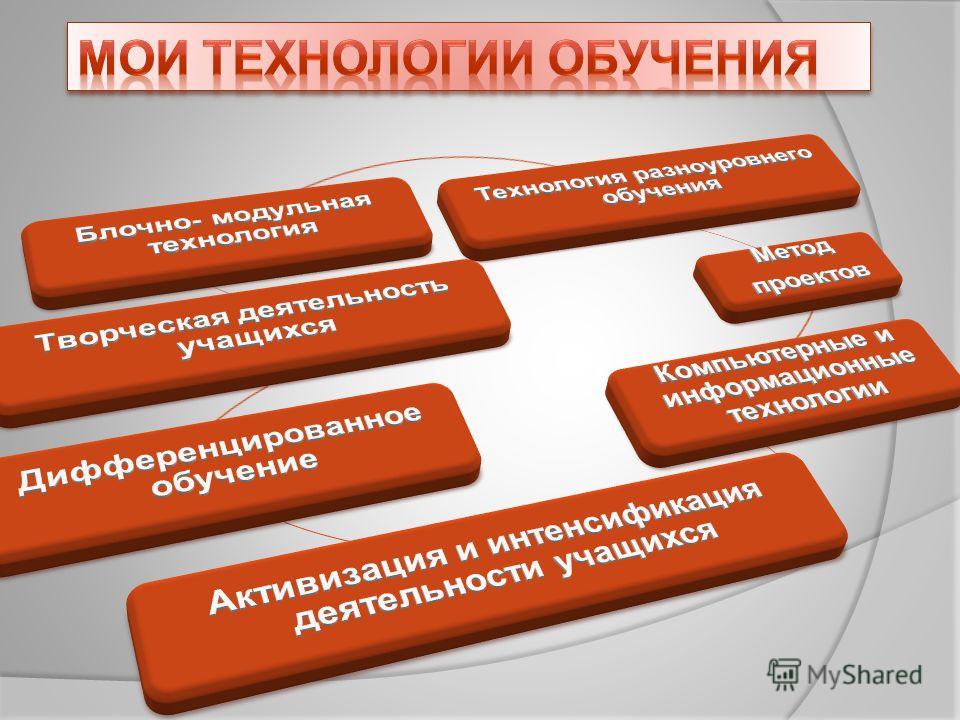 МОИ ТЕХНОЛОГИИ ОБУЧЕНИЯ

Блочно- модульная технология

Технология разноуровнего обучения

Метод проектов

Творческая деятельность учащихся

Компьютерные и информационные технологии

Дифференцированное обучение

Активизация и интенсификация деятельности учащихся

MyShared